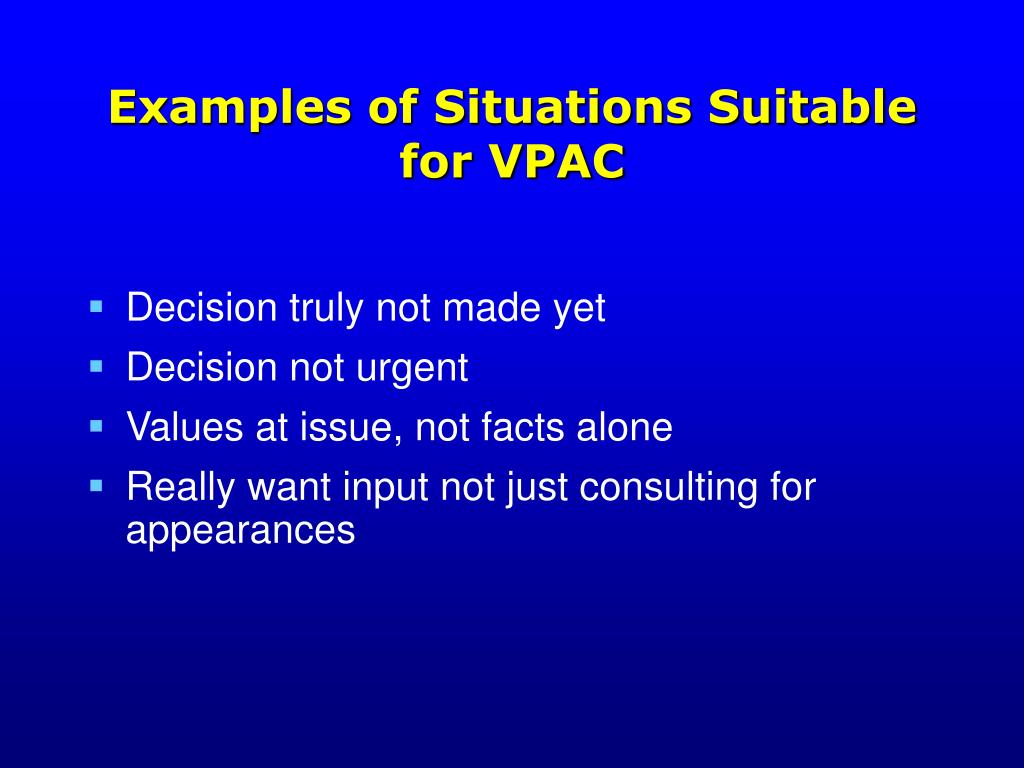 Examples of Situations Suitable for VPAC

- Decision truly not made yet
- Decision not urgent
- Values at issue, not facts alone
- Really want input not just consulting for appearances